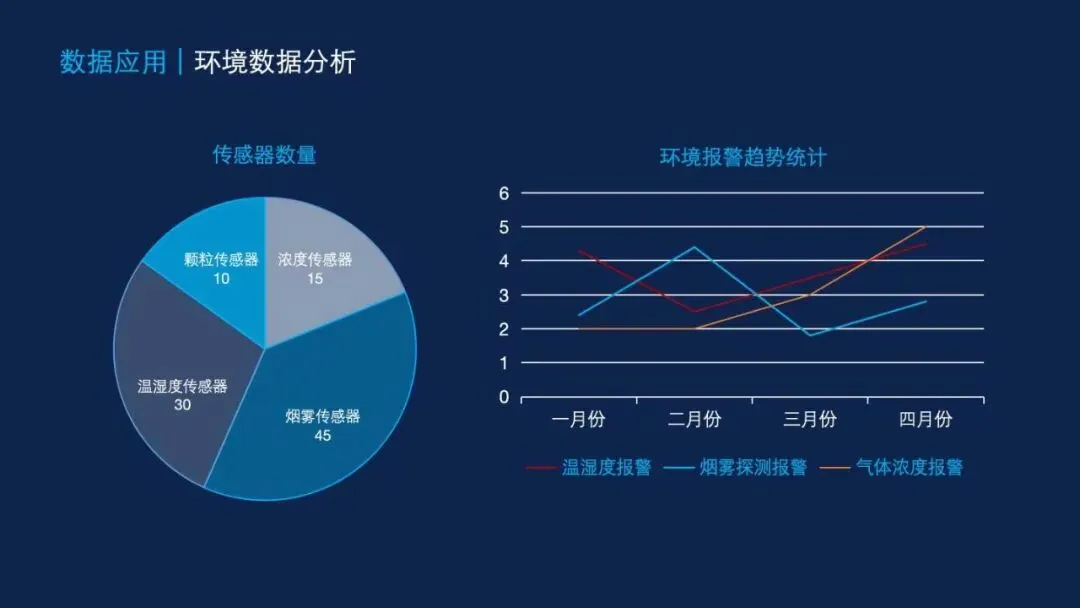 数据应用 | 环境数据分析

传感器数量

颗粒传感器
10

浓度传感器
15

温湿度传感器
30

烟雾传感器
45

环境报警趋势统计

6
5
4
3
2
1
0

一月份 二月份 三月份 四月份

温湿度报警 烟雾探测报警 气体浓度报警